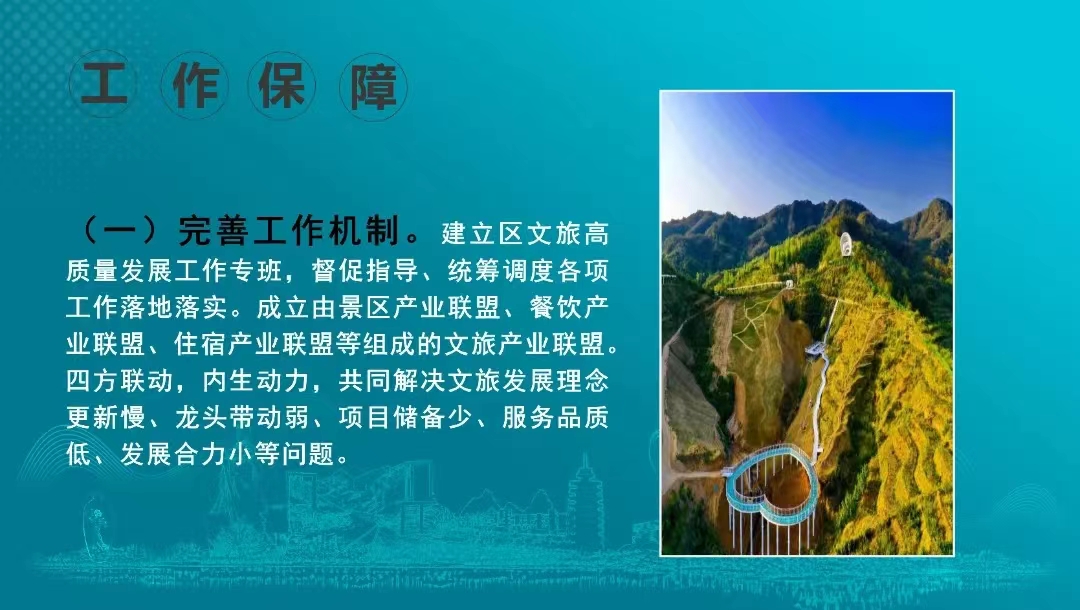 工作保障

（一）完善工作机制。建立区文旅高质量发展工作专班，督促指导、统筹调度各项工作落地落实。成立由景区产业联盟、餐饮产业联盟、住宿产业联盟等组成的文旅产业联盟。四方联动，内生动力，共同解决文旅发展理念更新慢、龙头带动弱、项目储备少、服务品质低、发展合力小等问题。